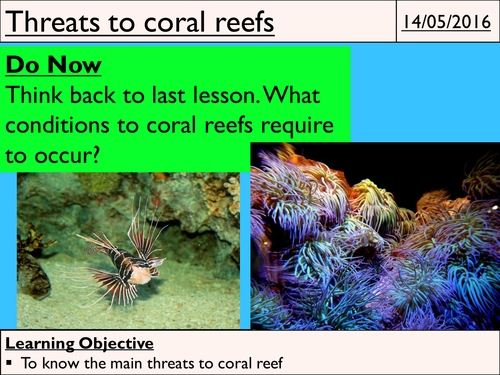 Threats to coral reefs

14/05/2016

Do Now

Think back to last lesson. What conditions to coral reefs require to occur?

Learning Objective

▪ To know the main threats to coral reef